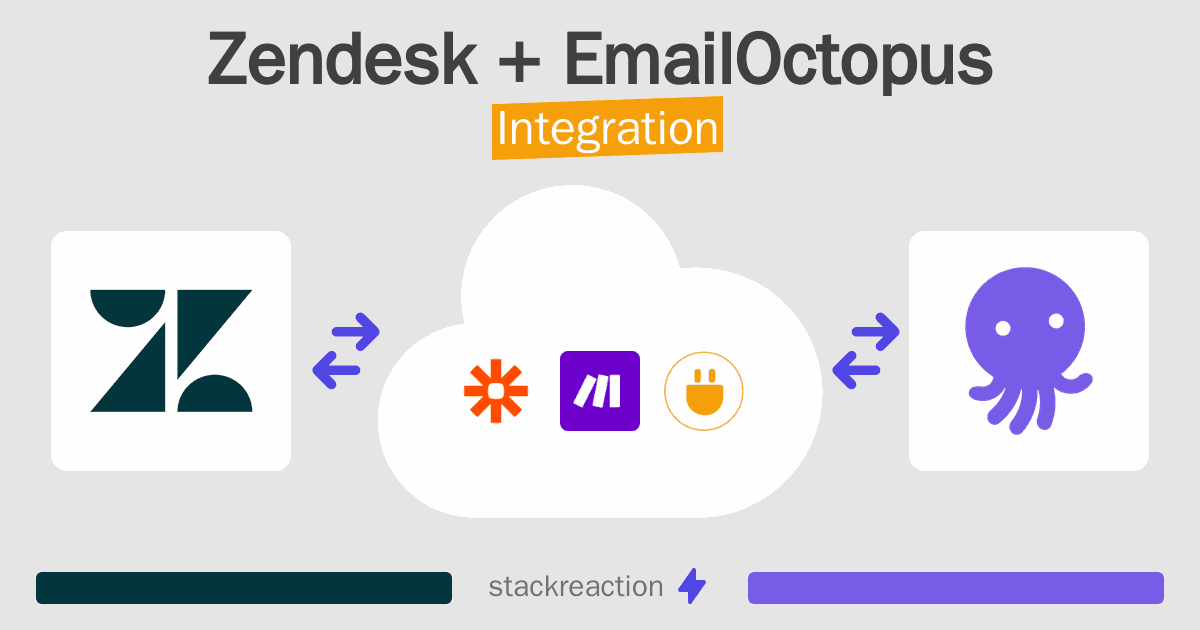 Zendesk + EmailOctopus
Integration

stackreaction